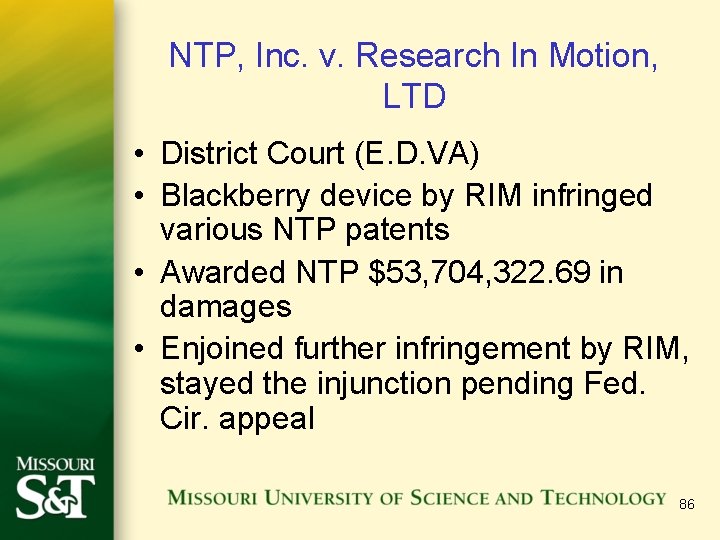 NTP, Inc. v. Research In Motion, LTD

• District Court (E.D.VA)
• Blackberry device by RIM infringed various NTP patents
• Awarded NTP \$53,704,322.69 in damages
• Enjoined further infringement by RIM, stayed the injunction pending Fed. Cir. appeal

MISSOURI S&T

MISSOURI UNIVERSITY OF SCIENCE AND TECHNOLOGY

86